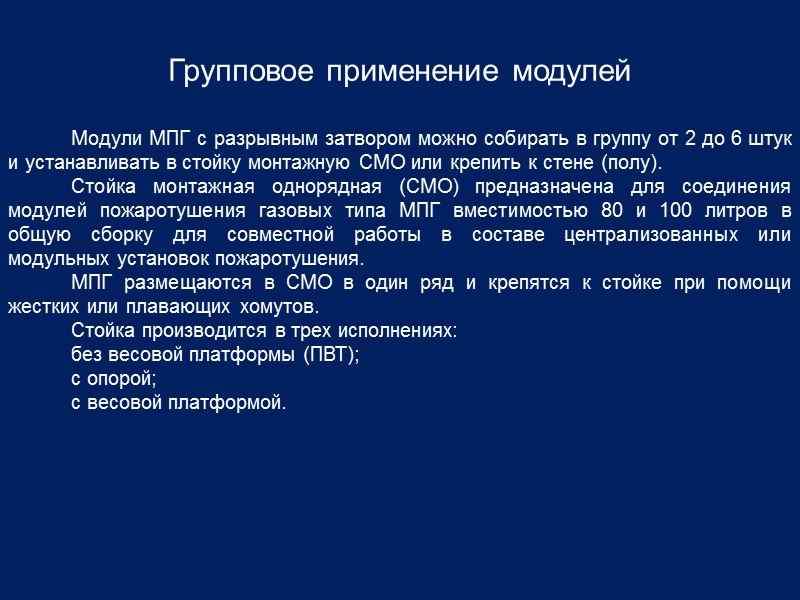 Групповое применение модулей

Модули МПГ с разрывным затвором можно собирать в группу от 2 до 6 штук и устанавливать в стойку монтажную СМО или крепить к стене (полу).

Стойка монтажная однорядная (СМО) предназначена для соединения модулей пожаротушения газовых типа МПГ вместимостью 80 и 100 литров в общую сборку для совместной работы в составе централизованных или модульных установок пожаротушения.

МПГ размещаются в СМО в один ряд и крепятся к стойке при помощи жестких или плавающих хомутов.

Стойка производится в трех исполнениях:

без весовой платформы (ПВТ);

с опорой;

с весовой платформой.